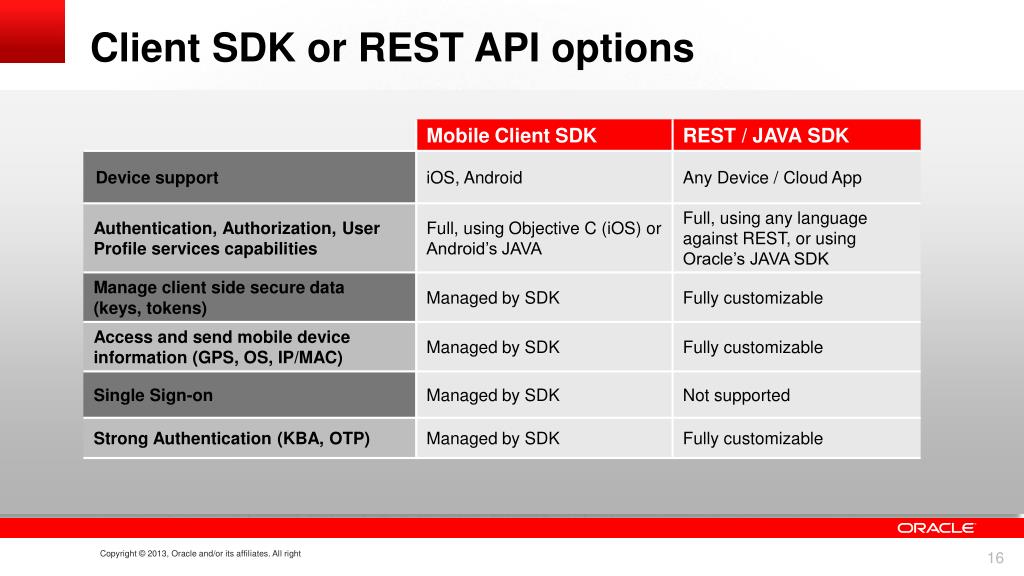 Client SDK or REST API options

| | Mobile Client SDK | REST / JAVA SDK |
|---|---|---|
| Device support | iOS, Android | Any Device / Cloud App |
| Authentication, Authorization, User Profile services capabilities | Full, using Objective C (iOS) or Android's JAVA | Full, using any language against REST, or using Oracle's JAVA SDK |
| Manage client side secure data (keys, tokens) | Managed by SDK | Fully customizable |
| Access and send mobile device information (GPS, OS, IP/MAC) | Managed by SDK | Fully customizable |
| Single Sign-on | Managed by SDK | Not supported |
| Strong Authentication (KBA, OTP) | Managed by SDK | Fully customizable |

ORACLE

Copyright © 2013, Oracle and/or its affiliates. All right

16